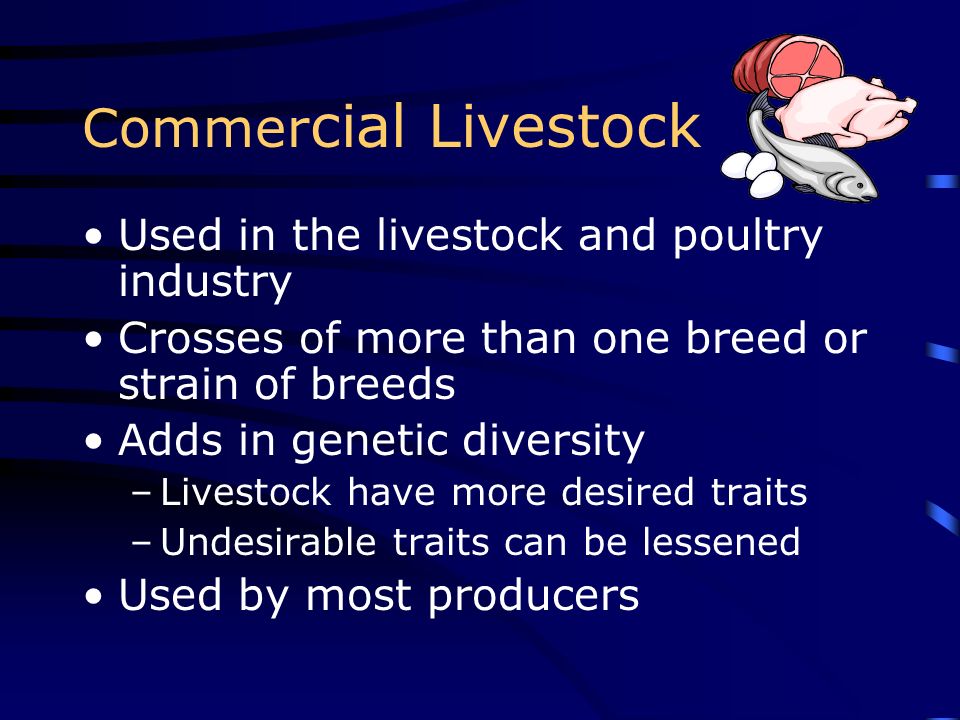 Commercial Livestock

• Used in the livestock and poultry industry
• Crosses of more than one breed or strain of breeds
• Adds in genetic diversity
– Livestock have more desired traits
– Undesirable traits can be lessened
• Used by most producers